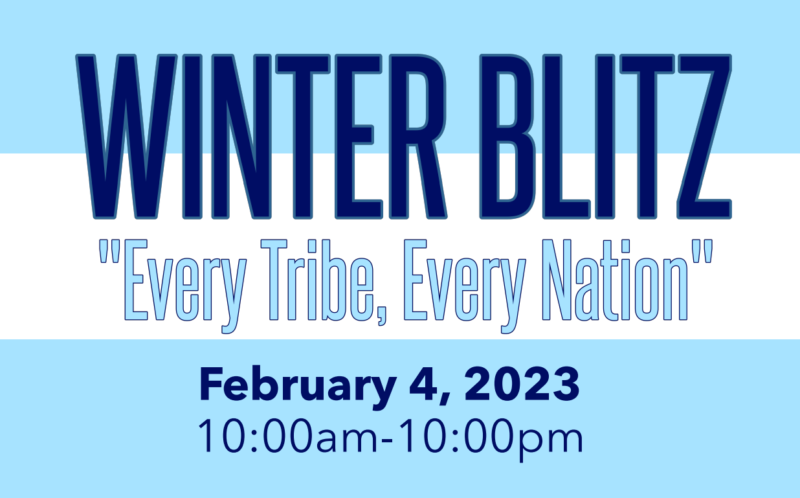 WINTER BLITZ

"Every Tribe, Every Nation"

February 4, 2023
10:00am-10:00pm